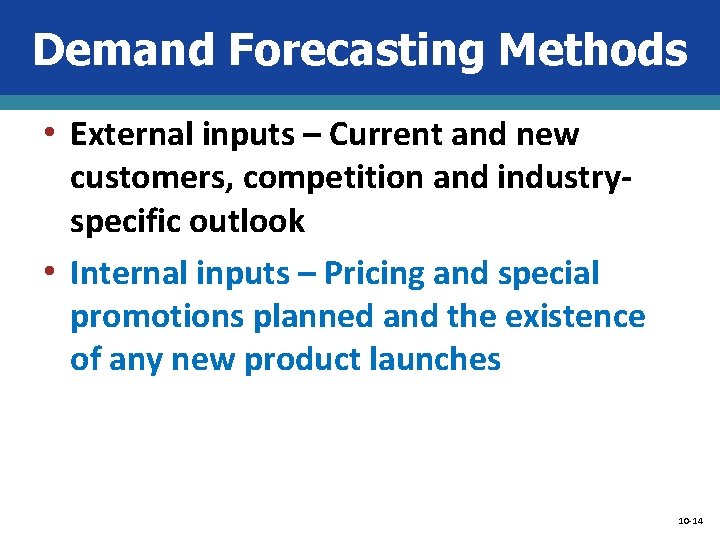 Demand Forecasting Methods

• External inputs – Current and new customers, competition and industry-specific outlook

• Internal inputs – Pricing and special promotions planned and the existence of any new product launches

10-14